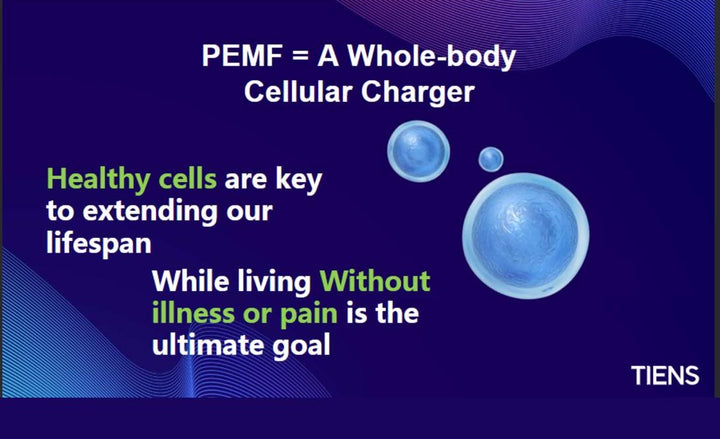 PEMF = A Whole-body Cellular Charger

Healthy cells are key to extending our lifespan

While living Without illness or pain is the ultimate goal

TIENS